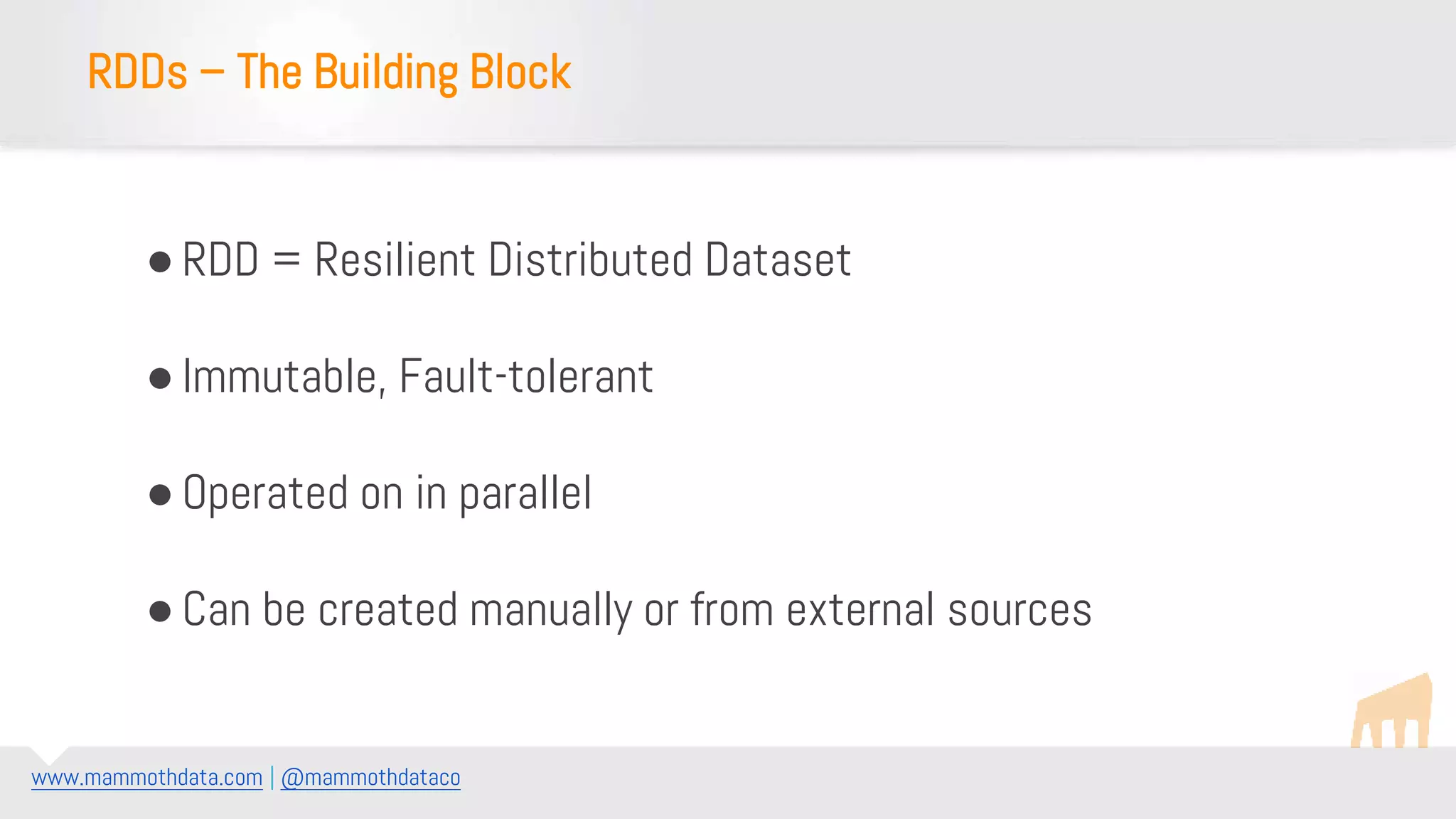 RDDs – The Building Block

● RDD = Resilient Distributed Dataset

● Immutable, Fault-tolerant

● Operated on in parallel

● Can be created manually or from external sources

www.mammothdata.com | @mammothdataco